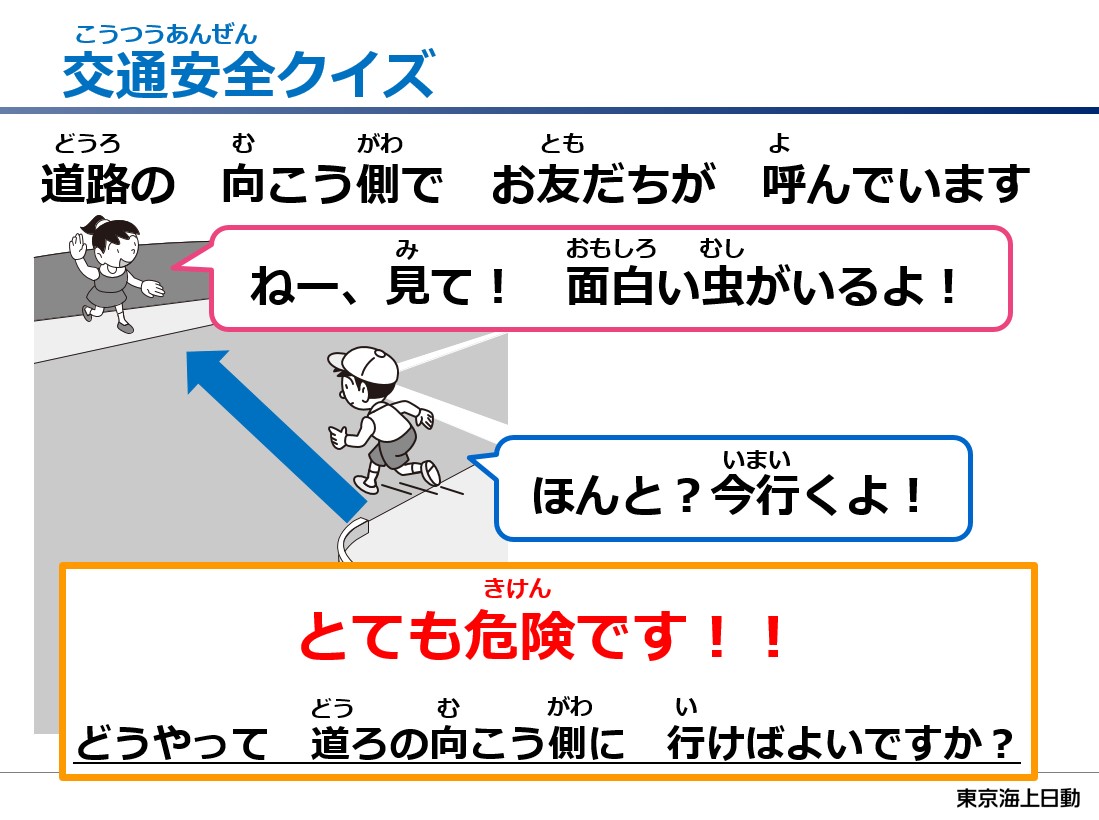 こうつうあんぜん
交通安全クイズ

どうろ　む　がわ　とも　よ
道路の　向こう側で　お友だちが　呼んでいます

み　おもしろ　むし
ねー、見て！　面白い虫がいるよ！

いまい
ほんと？今行くよ！

きけん
とても危険です！！

どう　む　がわ　い
どうやって　道ろの向こう側に　行けばよいですか？

東京海上日動